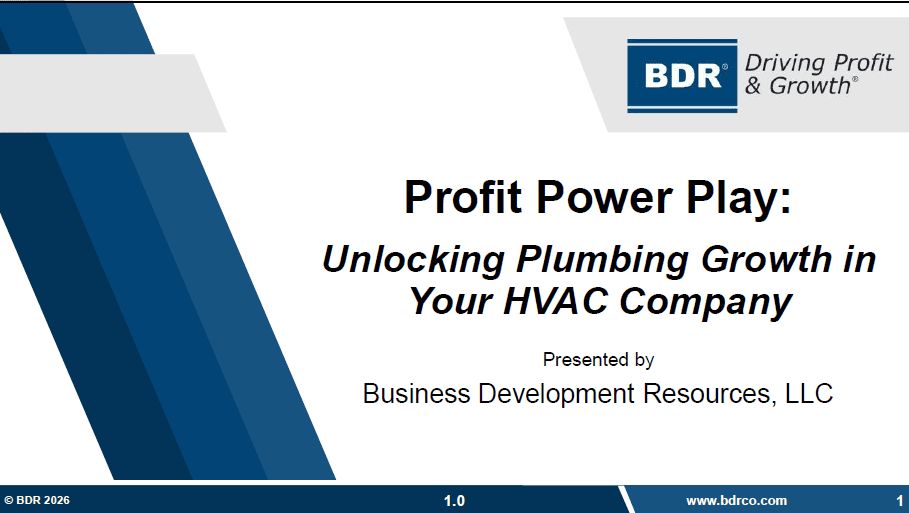 BDR® Driving Profit & Growth®

Profit Power Play:

Unlocking Plumbing Growth in Your HVAC Company

Presented by

Business Development Resources, LLC

© BDR 2026 1.0 www.bdrco.com 1